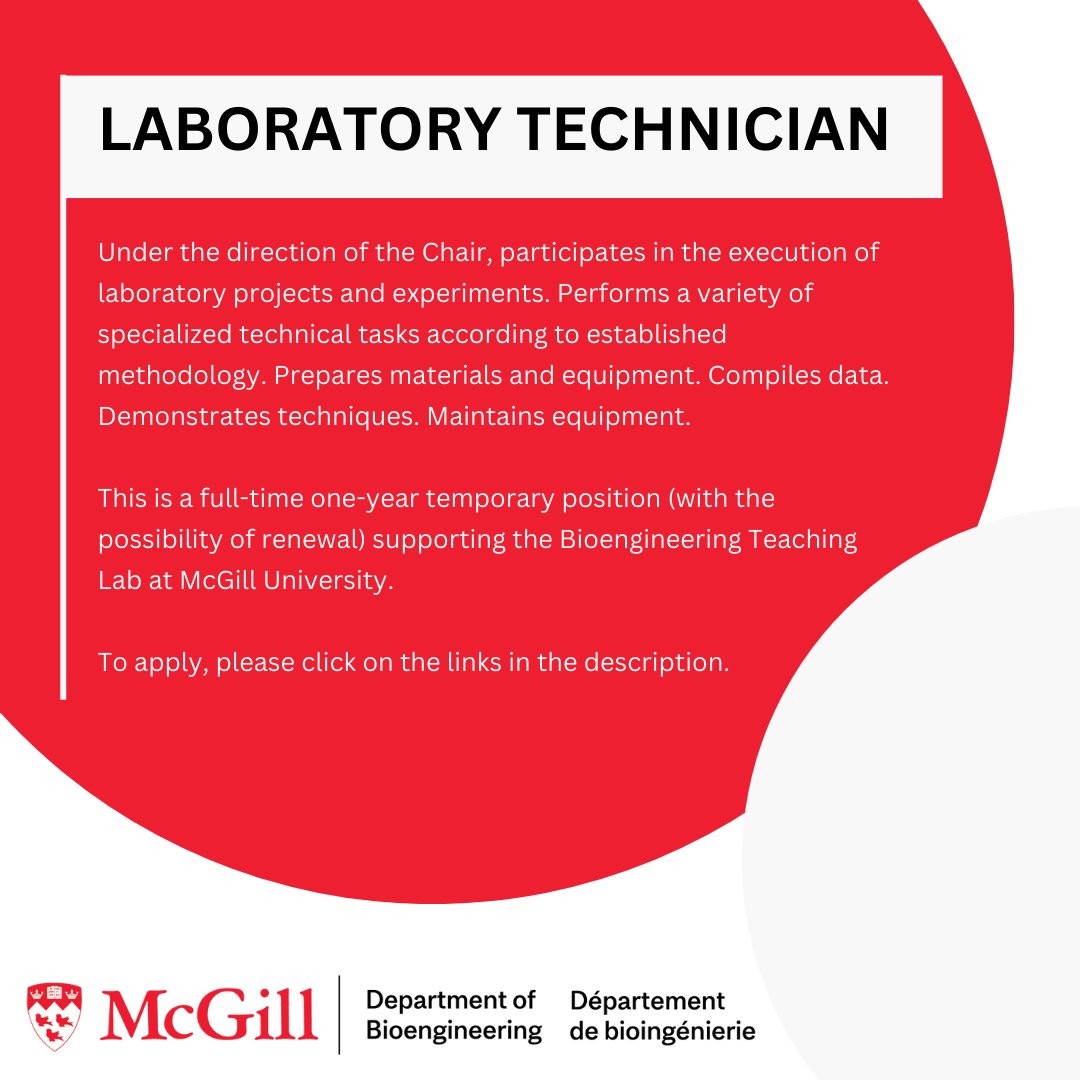 LABORATORY TECHNICIAN

Under the direction of the Chair, participates in the execution of laboratory projects and experiments. Performs a variety of specialized technical tasks according to established methodology. Prepares materials and equipment. Compiles data. Demonstrates techniques. Maintains equipment.

This is a full-time one-year temporary position (with the possibility of renewal) supporting the Bioengineering Teaching Lab at McGill University.

To apply, please click on the links in the description.

McGill

Department of Bioengineering

Département de bioingénierie